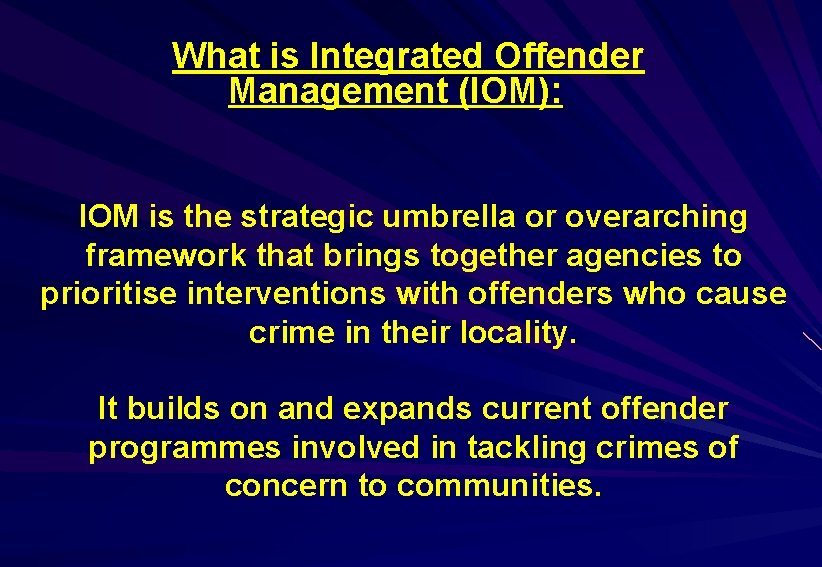 What is Integrated Offender Management (IOM):

IOM is the strategic umbrella or overarching framework that brings together agencies to prioritise interventions with offenders who cause crime in their locality.

It builds on and expands current offender programmes involved in tackling crimes of concern to communities.